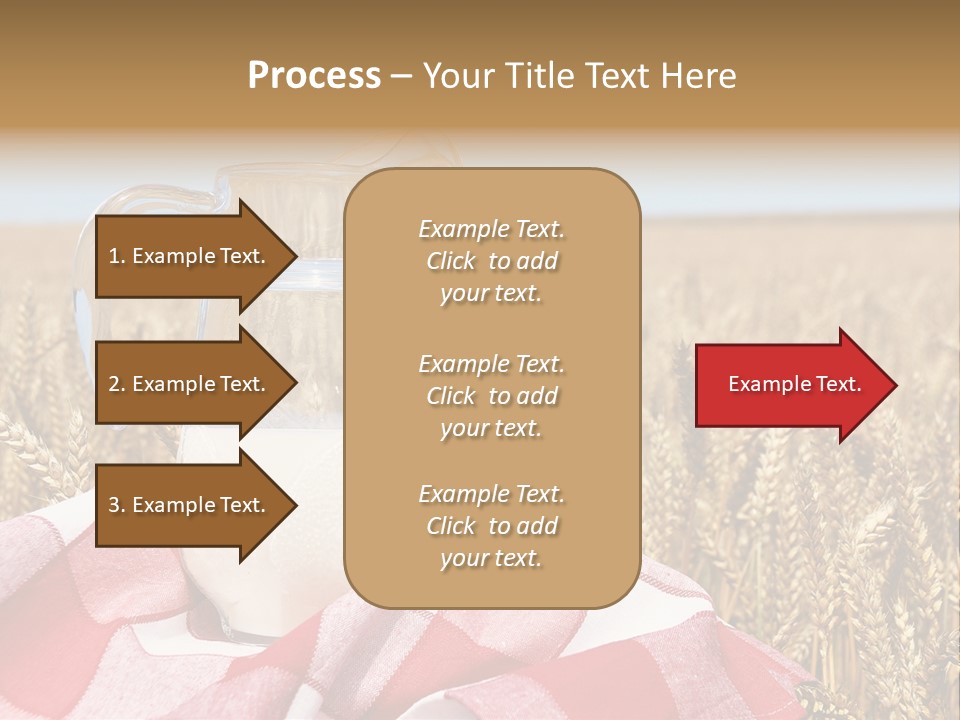 Process – Your Title Text Here

1. Example Text.

2. Example Text.

3. Example Text.

Example Text. Click to add your text.

Example Text. Click to add your text.

Example Text. Click to add your text.

Example Text.